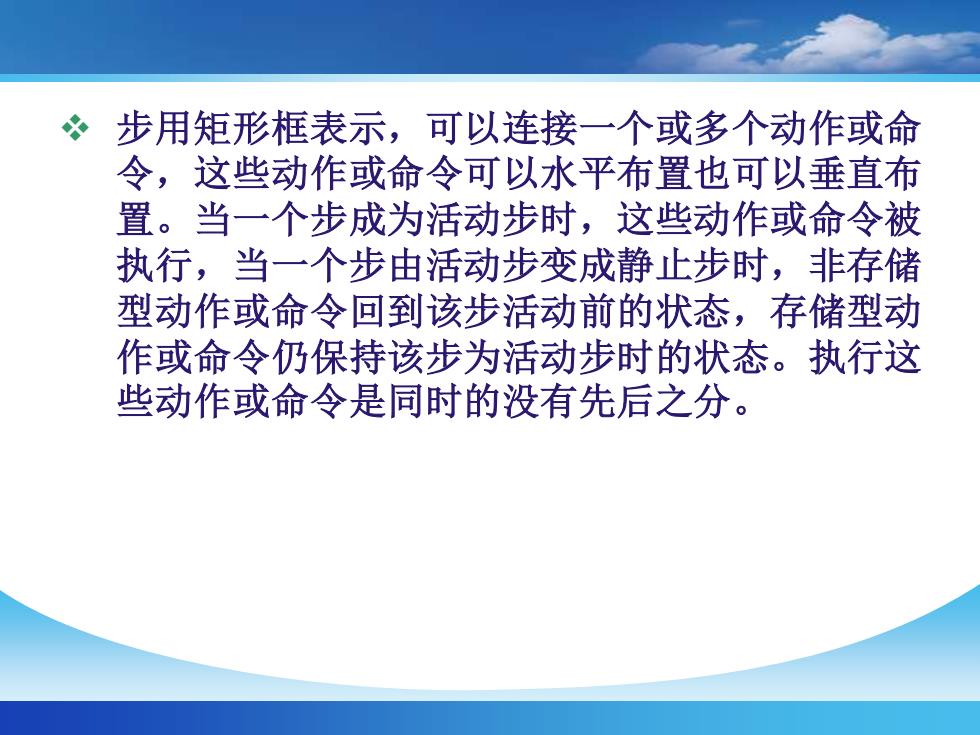 ❖ 步用矩形框表示，可以连接一个或多个动作或命令，这些动作或命令可以水平布置也可以垂直布置。当一个步成为活动步时，这些动作或命令被执行，当一个步由活动步变成静止步时，非存储型动作或命令回到该步活动前的状态，存储型动作或命令仍保持该步为活动步时的状态。执行这些动作或命令是同时的没有先后之分。